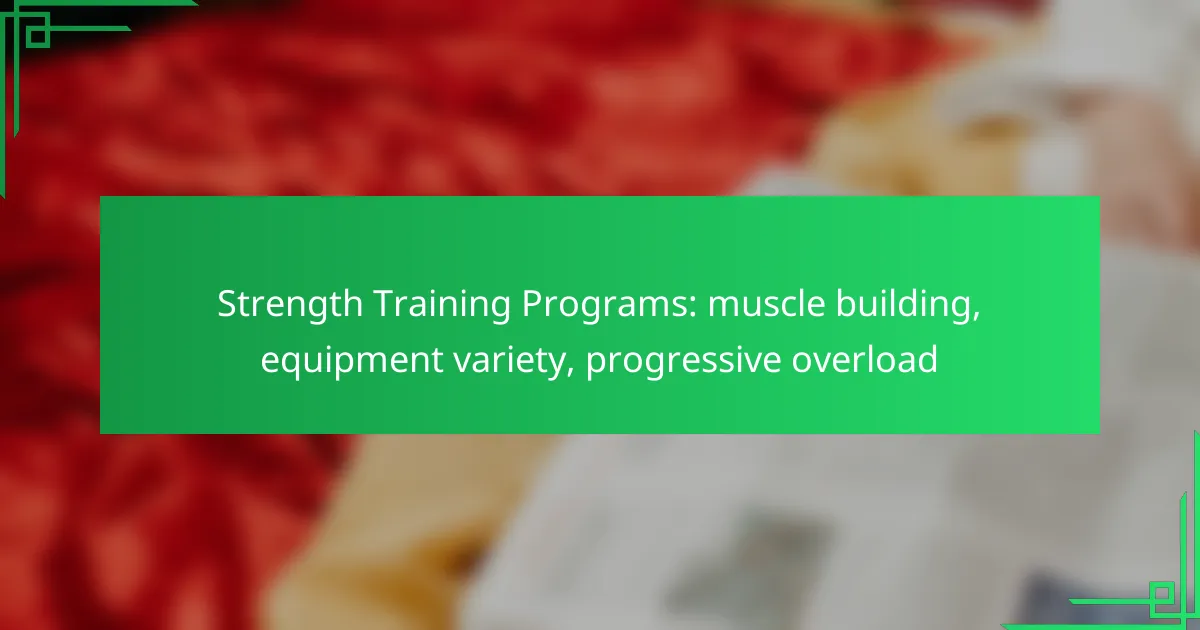 Strength Training Programs: muscle building, equipment variety, progressive overload